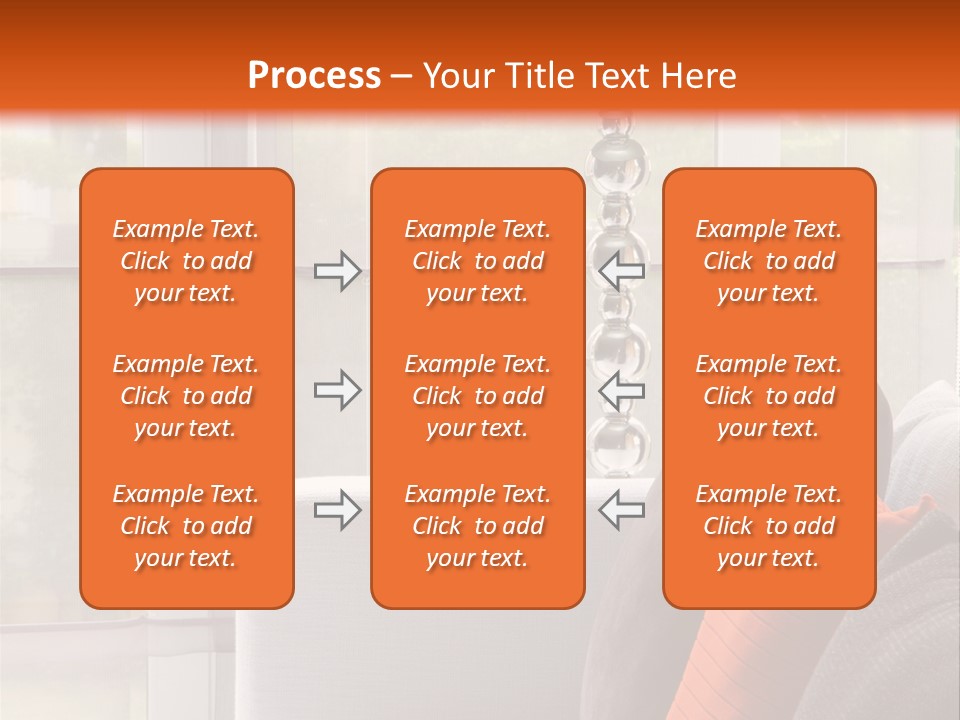 Process – Your Title Text Here

Example Text. Click to add your text.

Example Text. Click to add your text.

Example Text. Click to add your text.

Example Text. Click to add your text.

Example Text. Click to add your text.

Example Text. Click to add your text.

Example Text. Click to add your text.

Example Text. Click to add your text.

Example Text. Click to add your text.